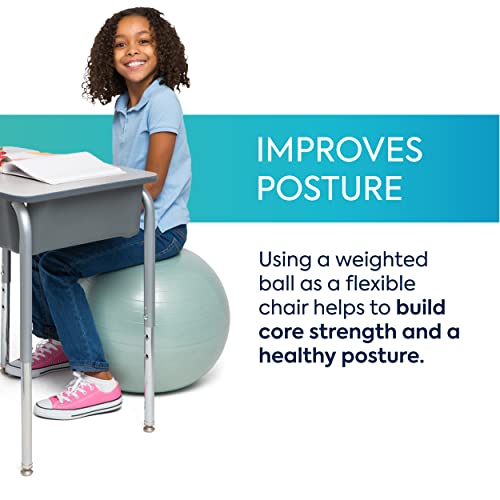 IMPROVES POSTURE

Using a weighted ball as a flexible chair helps to build core strength and a healthy posture.